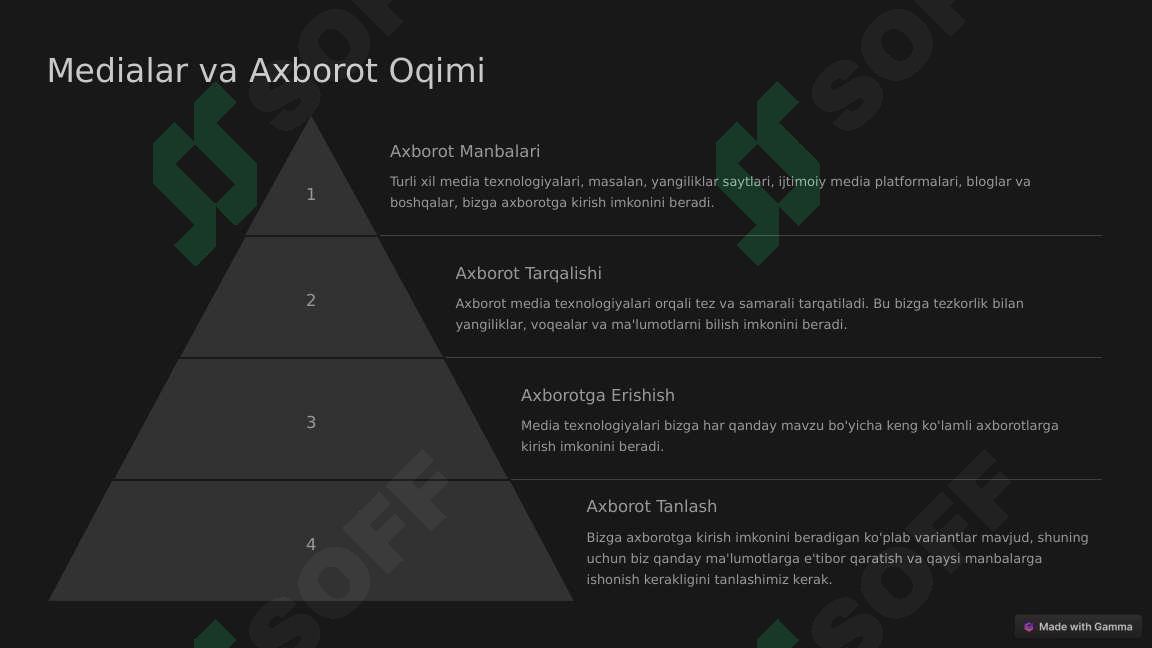 Medialar va Axborot Oqimi

1

Axborot Manbalari

Turli xil media texnologiyalari, masalan, yangiliklar saytlari, ijtimoiy media platformalari, bloglar va boshqalar, bizga axborotga kirish imkonini beradi.

2

Axborot Tarqalishi

Axborot media texnologiyalari orqali tez va samarali tarqatiladi. Bu bizga tezkorlik bilan yangiliklar, voqealar va ma'lumotlarni bilish imkonini beradi.

3

Axborotga Erishish

Media texnologiyalari bizga har qanday mavzu bo'yicha keng ko'lamli axborotlarga kirish imkonini beradi.

4

Axborot Tanlash

Bizga axborotga kirish imkonini beradigan ko'plab variantlar mavjud, shuning uchun biz qanday ma'lumotlarga e'tibor qaratish va qaysi manbalarga ishonish kerakligini tanlashimiz kerak.

SOFF SOFF SOFF SOFF

Made with Gamma